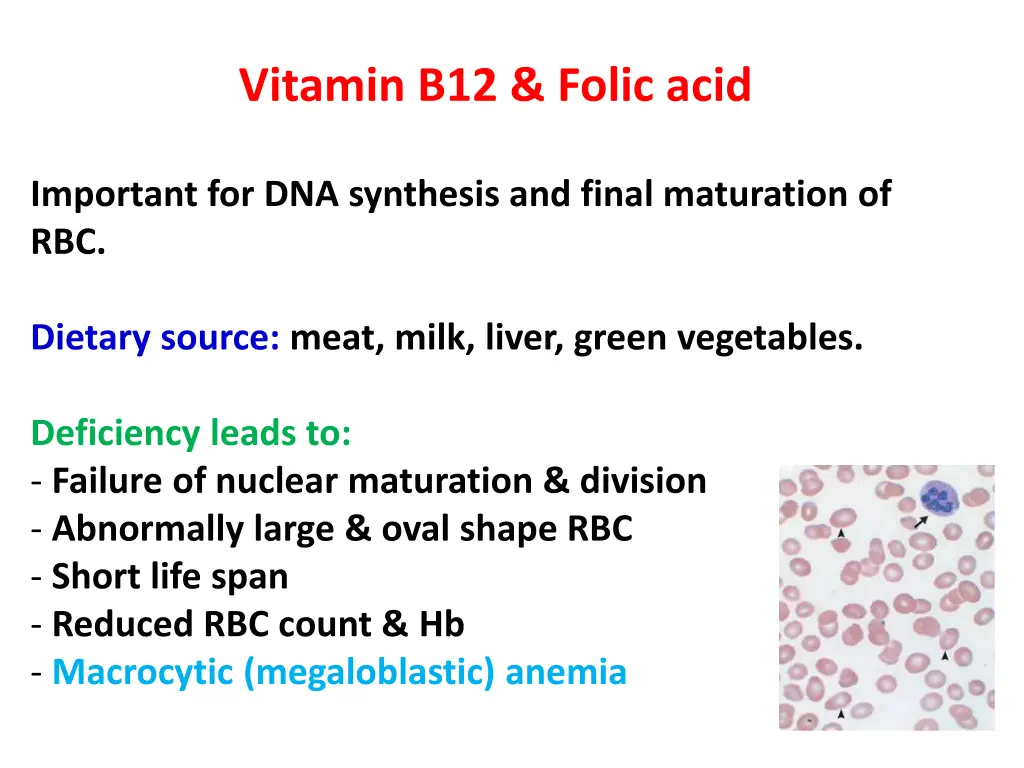 Vitamin B12 & Folic acid

Important for DNA synthesis and final maturation of RBC.

Dietary source: meat, milk, liver, green vegetables.

Deficiency leads to:
- Failure of nuclear maturation & division
- Abnormally large & oval shape RBC
- Short life span
- Reduced RBC count & Hb
- Macrocytic (megaloblastic) anemia